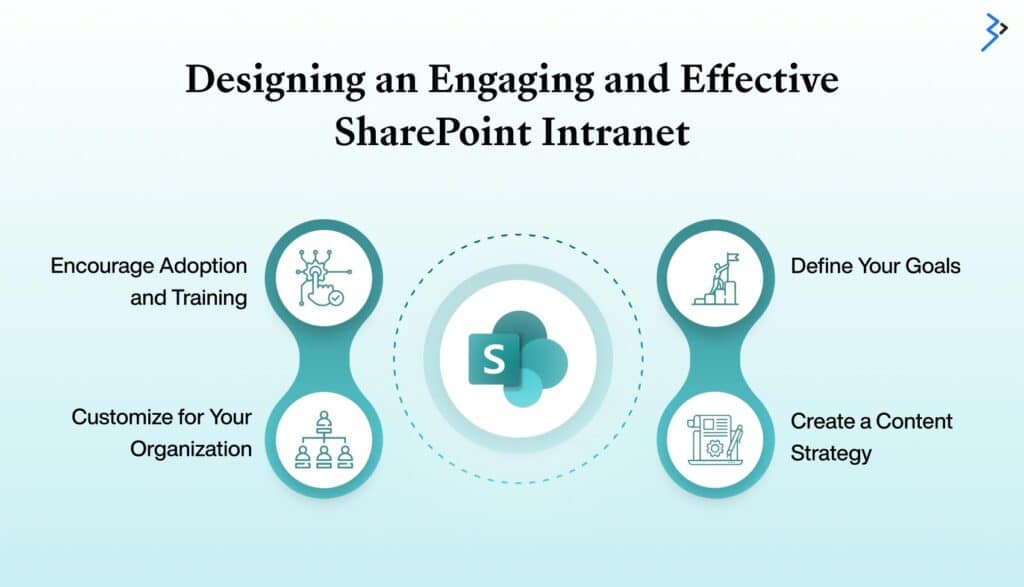 Designing an Engaging and Effective SharePoint Intranet

Encourage Adoption and Training

Customize for Your Organization

S

Define Your Goals

Create a Content Strategy